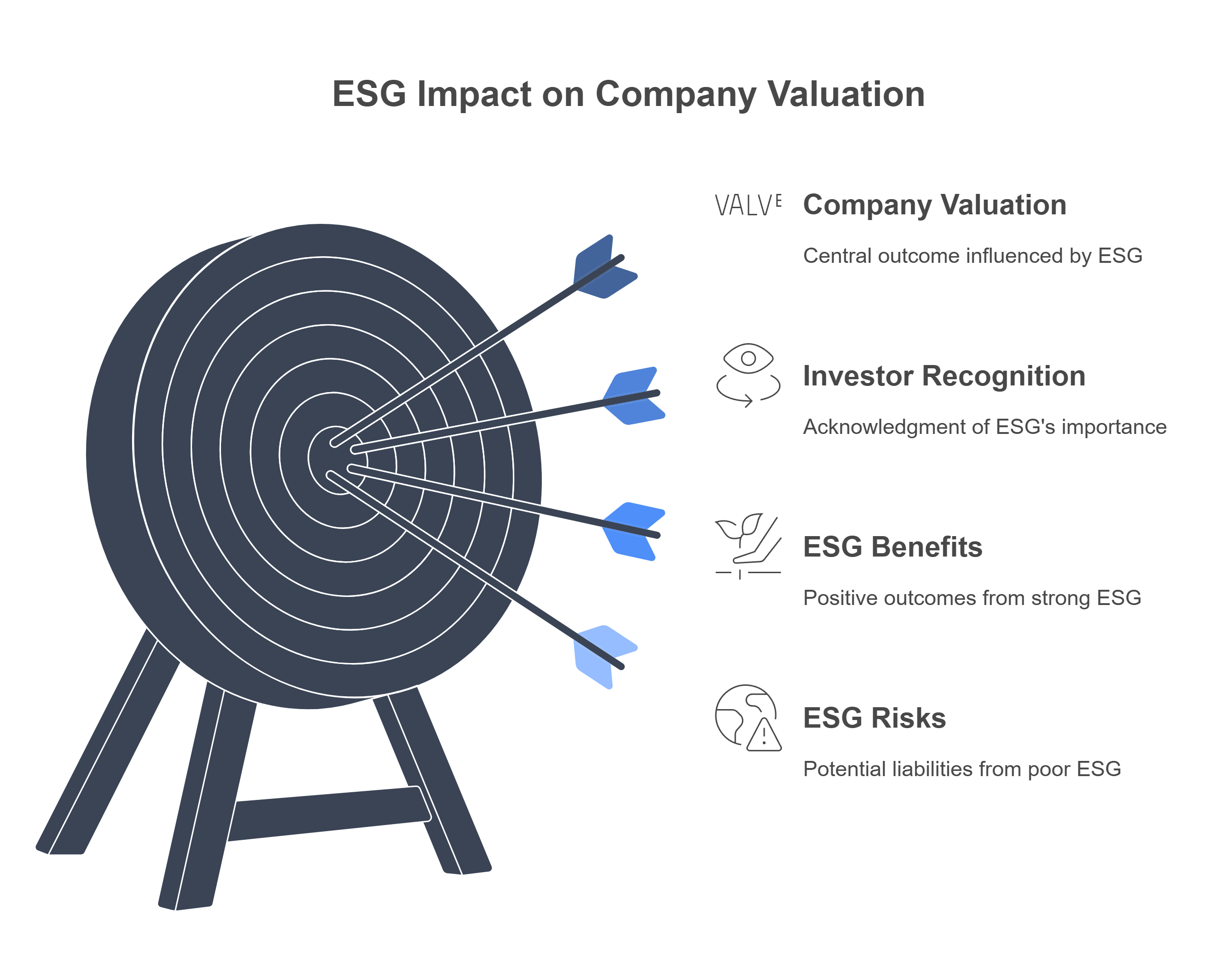 ESG Impact on Company Valuation

VALVE

Company Valuation

Central outcome influenced by ESG

Investor Recognition

Acknowledgment of ESG's importance

ESG Benefits

Positive outcomes from strong ESG

ESG Risks

Potential liabilities from poor ESG